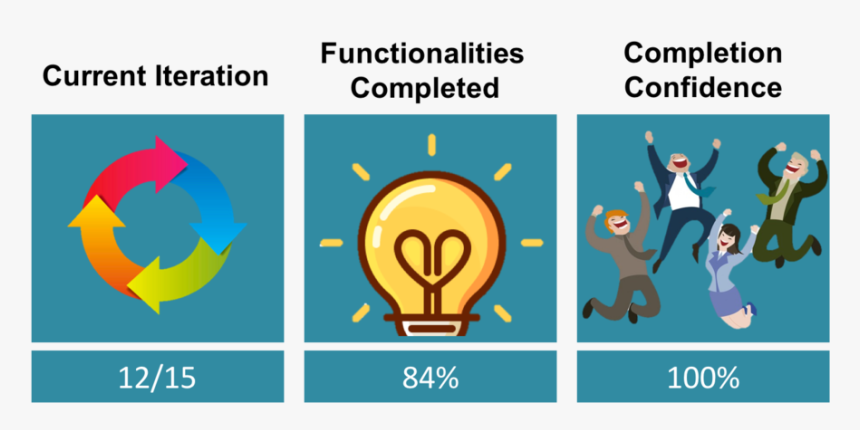 Current Iteration

12/15

Functionalities Completed

84%

Completion Confidence

100%